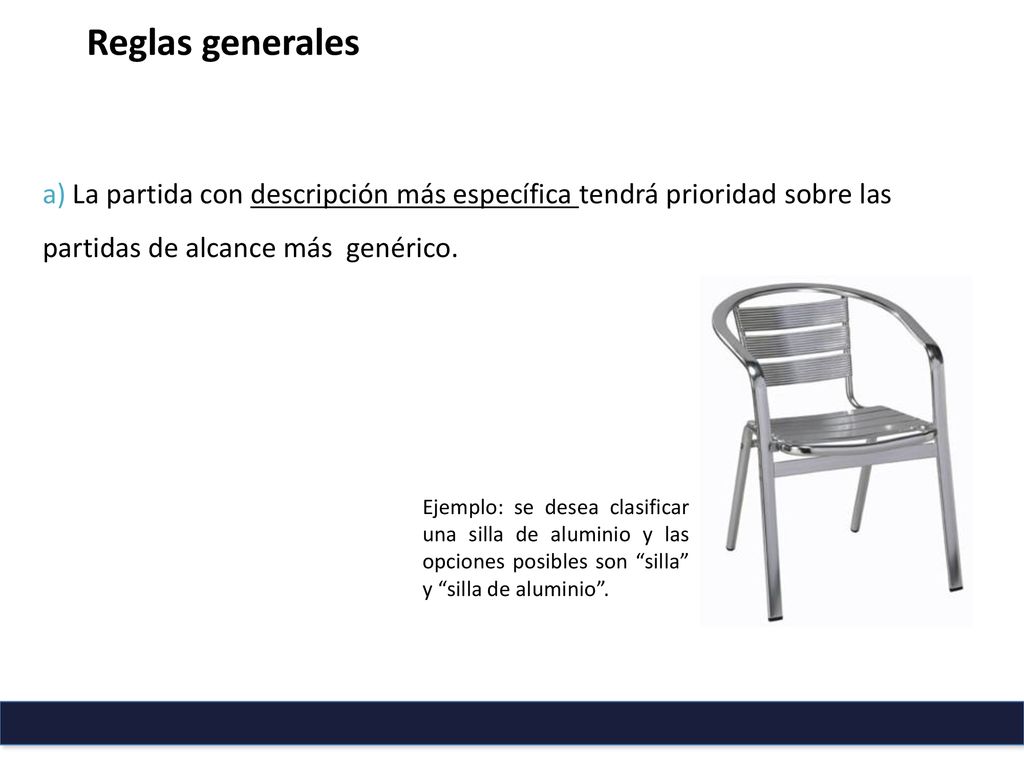 Reglas generales

a) La partida con descripción más específica tendrá prioridad sobre las partidas de alcance más genérico.

Ejemplo: se desea clasificar una silla de aluminio y las opciones posibles son “silla” y “silla de aluminio”.